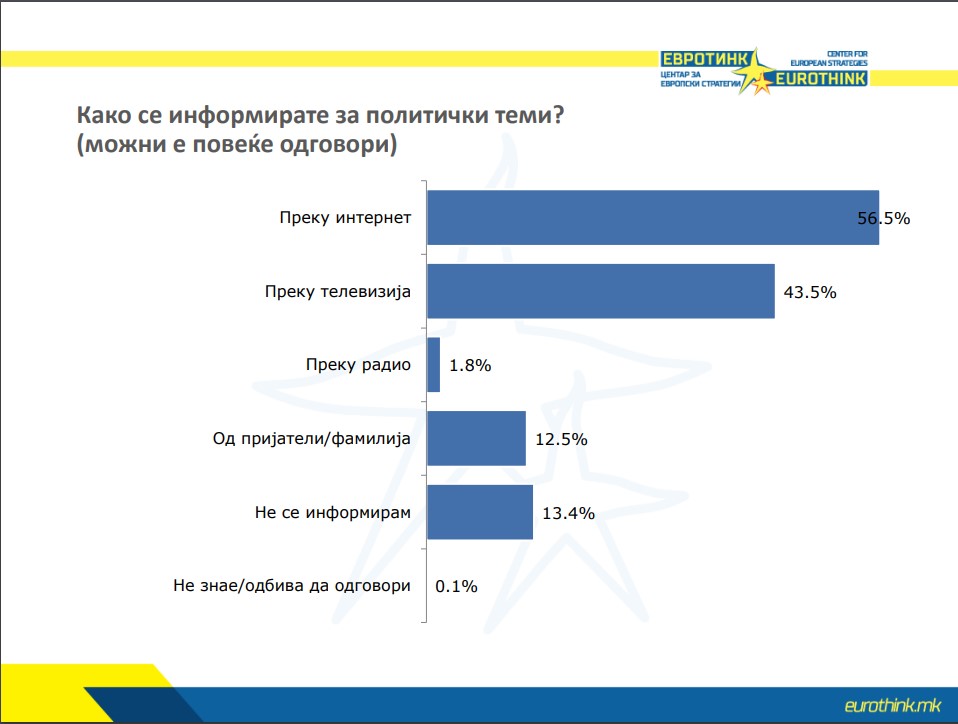 ЕВРОТИНК
ЦЕНТАР ЗА ЕВРОПСКИ СТРАТЕГИИ
CENTER FOR EUROPEAN STRATEGIES
EUROTHINK

Како се информирате за политички теми?
(можни е повеќе одговори)

Преку интернет 56.5%
Преку телевизија 43.5%
Преку радио 1.8%
Од пријатели/фамилија 12.5%
Не се информирам 13.4%
Не знае/одбива да одговори 0.1%

eurothink.mk